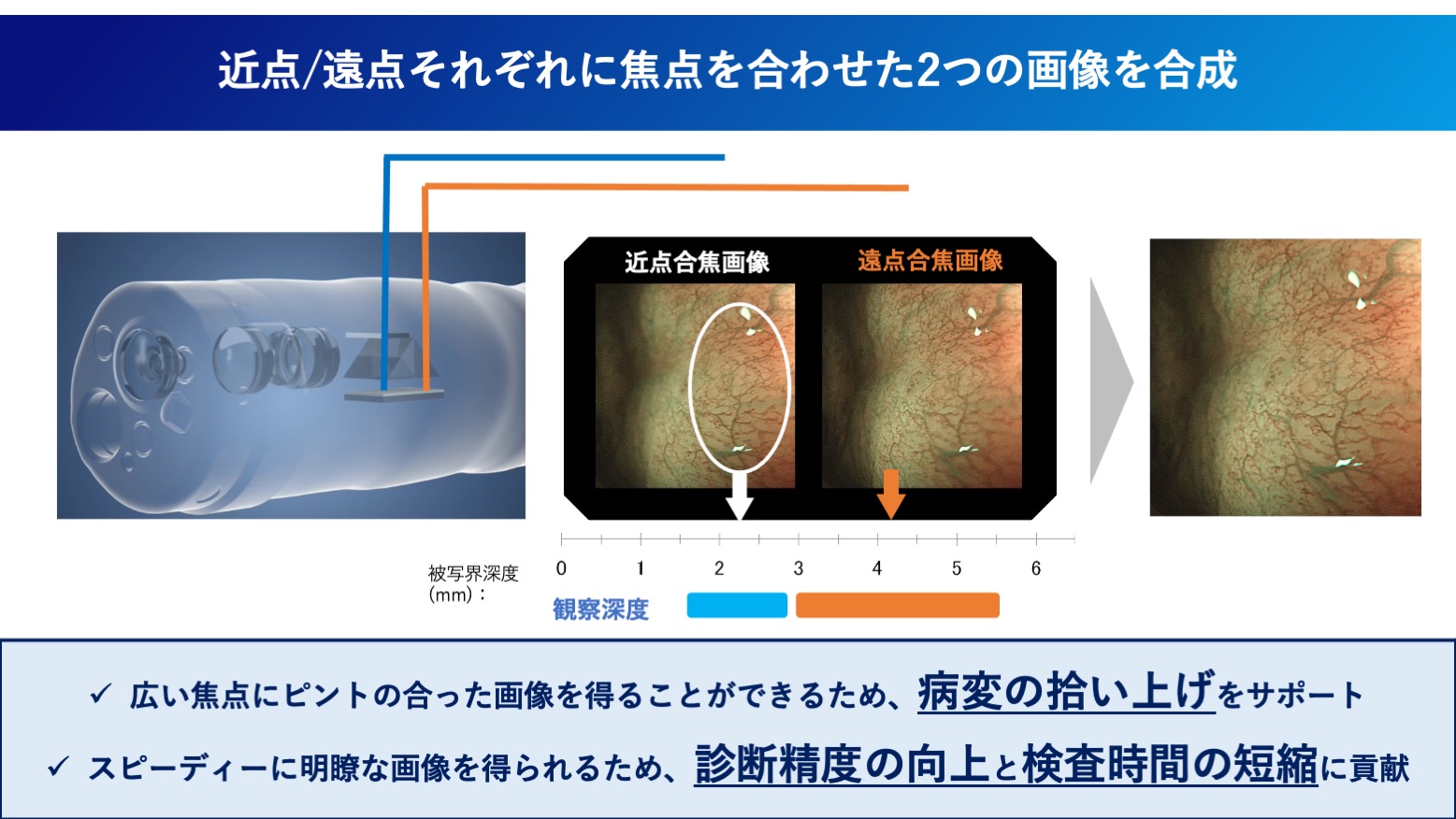 近点/遠点それぞれに焦点を合わせた2つの画像を合成

近点合焦画像

遠点合焦画像

被写界深度 (mm)：

0 1 2 3 4 5 6

観察深度

✓ 広い焦点にピントの合った画像を得ることができるため、病変の拾い上げをサポート

✓ スピーディーに明瞭な画像を得られるため、診断精度の向上と検査時間の短縮に貢献